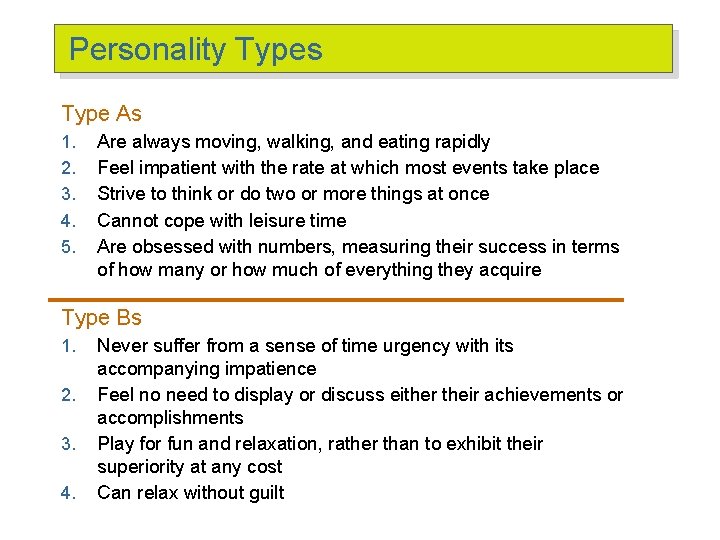 Personality Types

Type As

1. Are always moving, walking, and eating rapidly
2. Feel impatient with the rate at which most events take place
3. Strive to think or do two or more things at once
4. Cannot cope with leisure time
5. Are obsessed with numbers, measuring their success in terms of how many or how much of everything they acquire

Type Bs

1. Never suffer from a sense of time urgency with its accompanying impatience
2. Feel no need to display or discuss either their achievements or accomplishments
3. Play for fun and relaxation, rather than to exhibit their superiority at any cost
4. Can relax without guilt